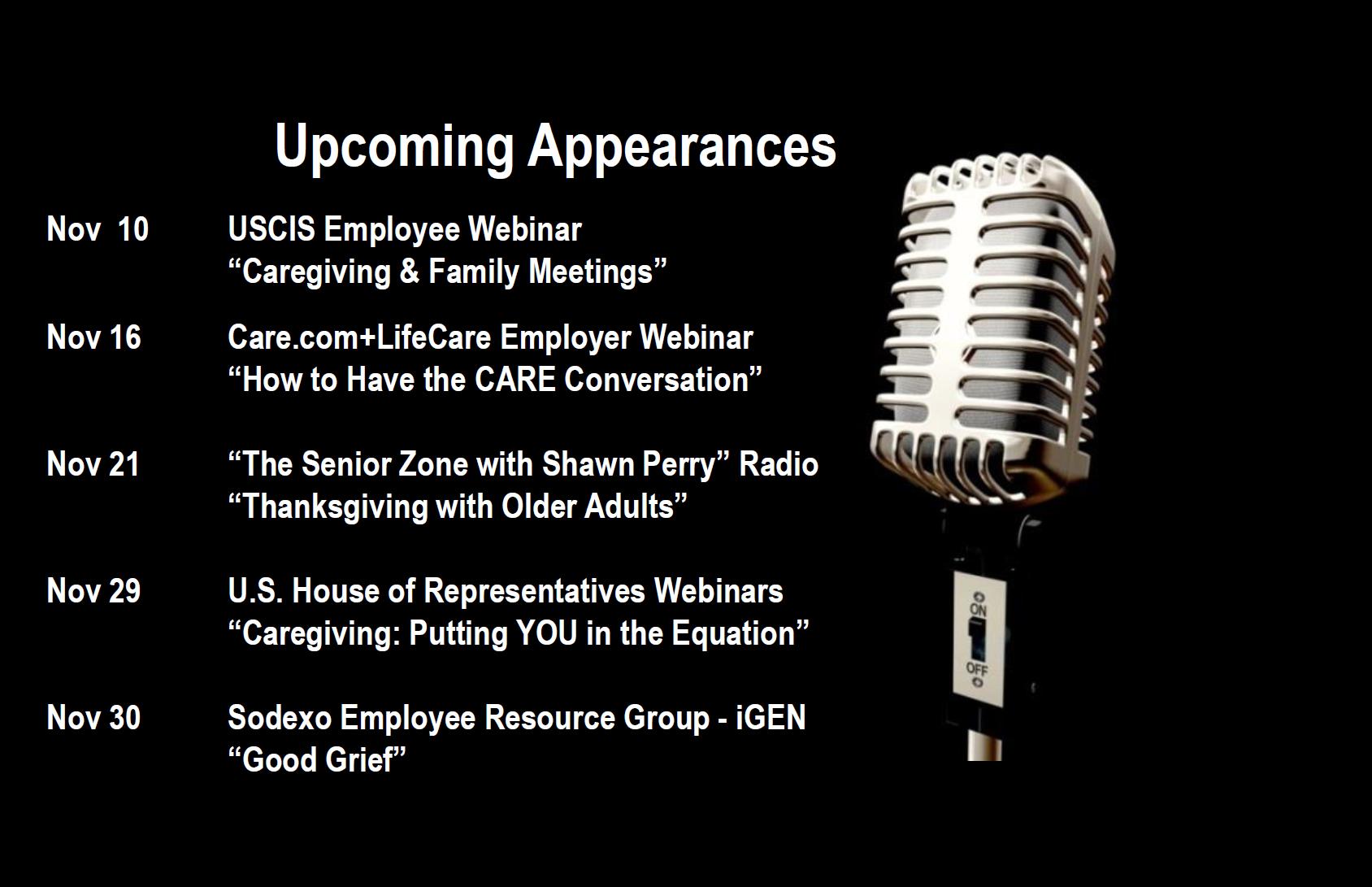 Upcoming Appearances

Nov 10 USCIS Employee Webinar
“Caregiving & Family Meetings”

Nov 16 Care.com+LifeCare Employer Webinar
“How to Have the CARE Conversation”

Nov 21 “The Senior Zone with Shawn Perry” Radio
“Thanksgiving with Older Adults”

Nov 29 U.S. House of Representatives Webinars
“Caregiving: Putting YOU in the Equation”

Nov 30 Sodexo Employee Resource Group - iGEN
“Good Grief”

ON
OFF